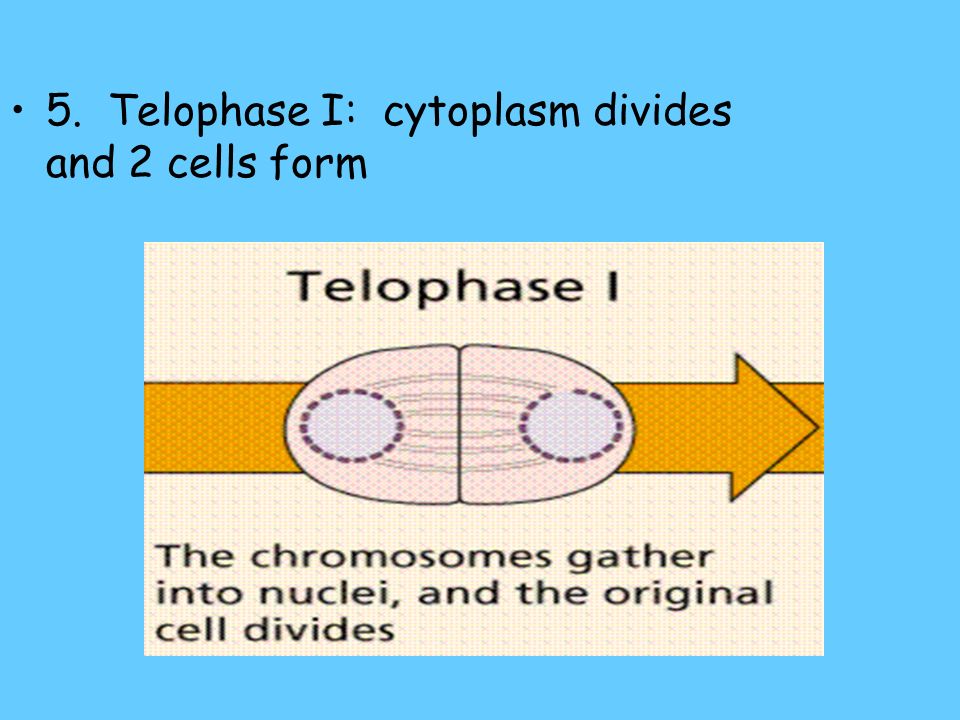 • 5. Telophase I: cytoplasm divides and 2 cells form

Telophase I

The chromosomes gather into nuclei, and the original cell divides